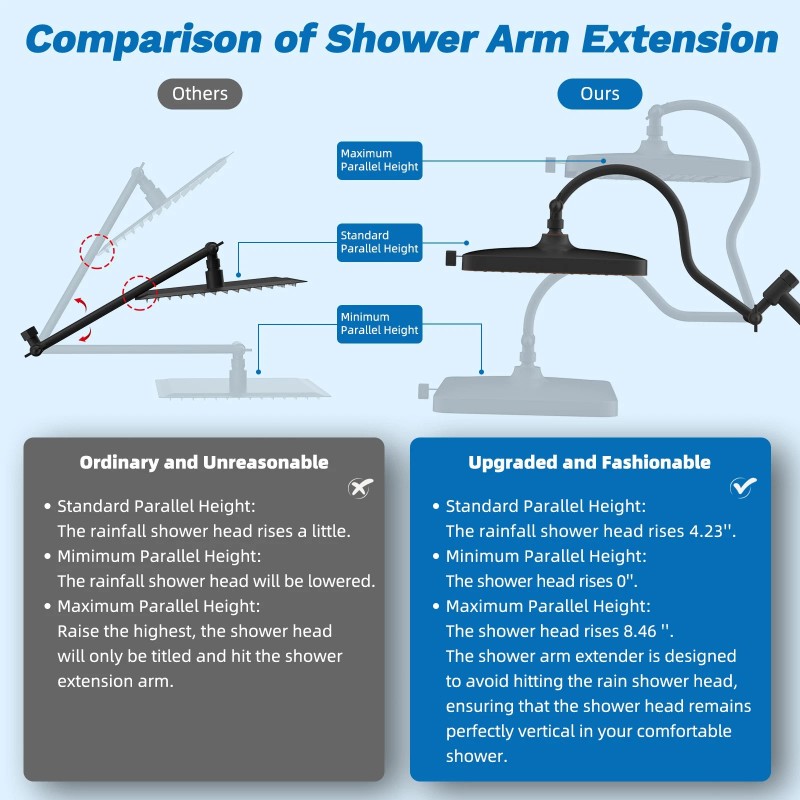 Comparison of Shower Arm Extension

Others

Ours

Maximum Parallel Height

Standard Parallel Height

Minimum Parallel Height

Ordinary and Unreasonable

• Standard Parallel Height: The rainfall shower head rises a little.
• Mimimum Parallel Height: The rainfall shower head will be lowered.
• Maximum Parallel Height: Raise the highest, the shower head will only be titled and hit the shower extension arm.

Upgraded and Fashionable

• Standard Parallel Height: The rainfall shower head rises 4.23''.
• Minimum Parallel Height: The shower head rises 0''.
• Maximum Parallel Height: The shower head rises 8.46 ''. The shower arm extender is designed to avoid hitting the rain shower head, ensuring that the shower head remains perfectly vertical in your comfortable shower.